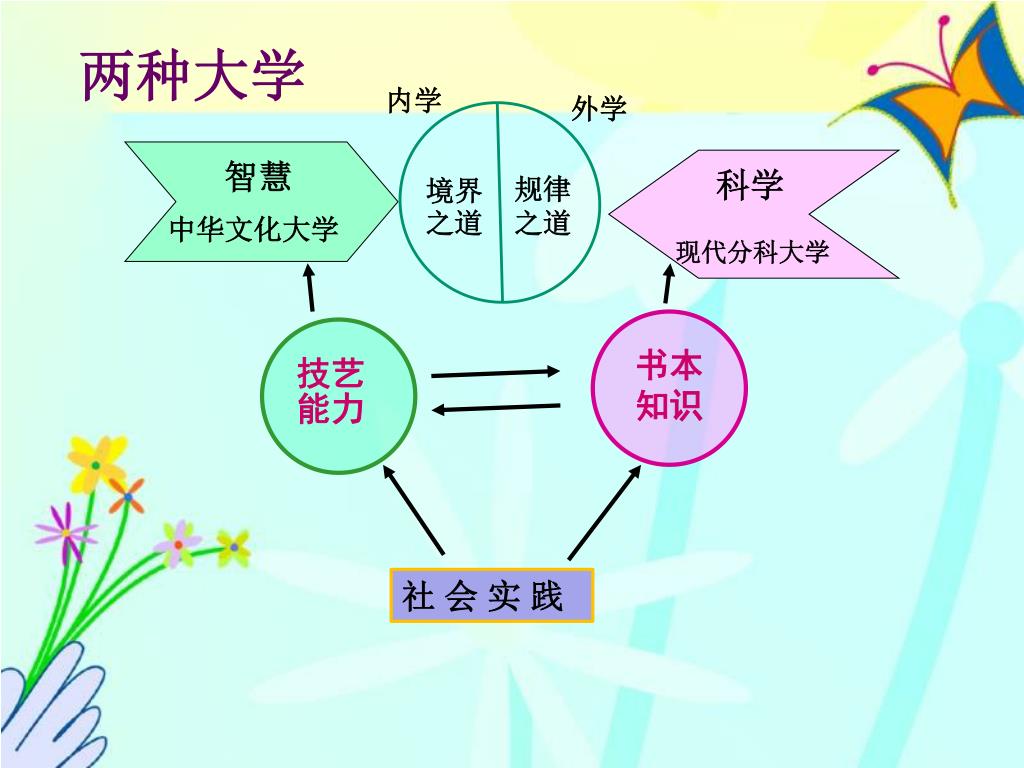 两种大学

内学

外学

智慧

中华文化大学

境界之道

规律之道

科学

现代分科大学

技艺能力

书本知识

社 会 实 践